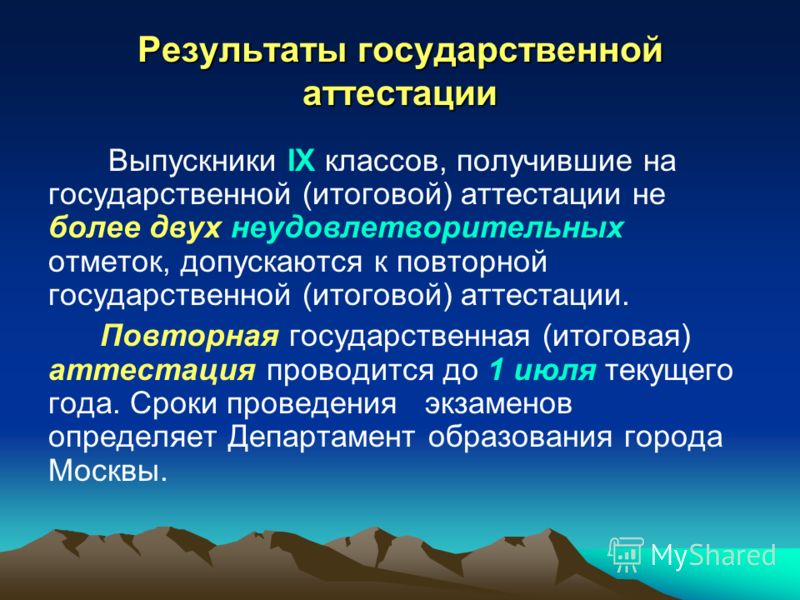 Результаты государственной аттестации

Выпускники IX классов, получившие на государственной (итоговой) аттестации не более двух неудовлетворительных отметок, допускаются к повторной государственной (итоговой) аттестации.

Повторная государственная (итоговая) аттестация проводится до 1 июля текущего года. Сроки проведения экзаменов определяет Департамент образования города Москвы.

MyShared